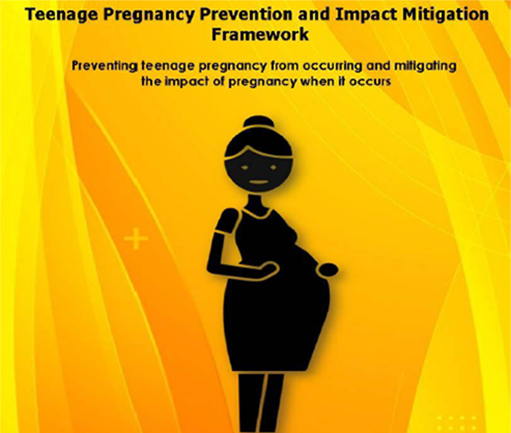 Teenage Pregnancy Prevention and Impact Mitigation Framework

Preventing teenage pregnancy from occurring and mitigating the impact of pregnancy when it occurs